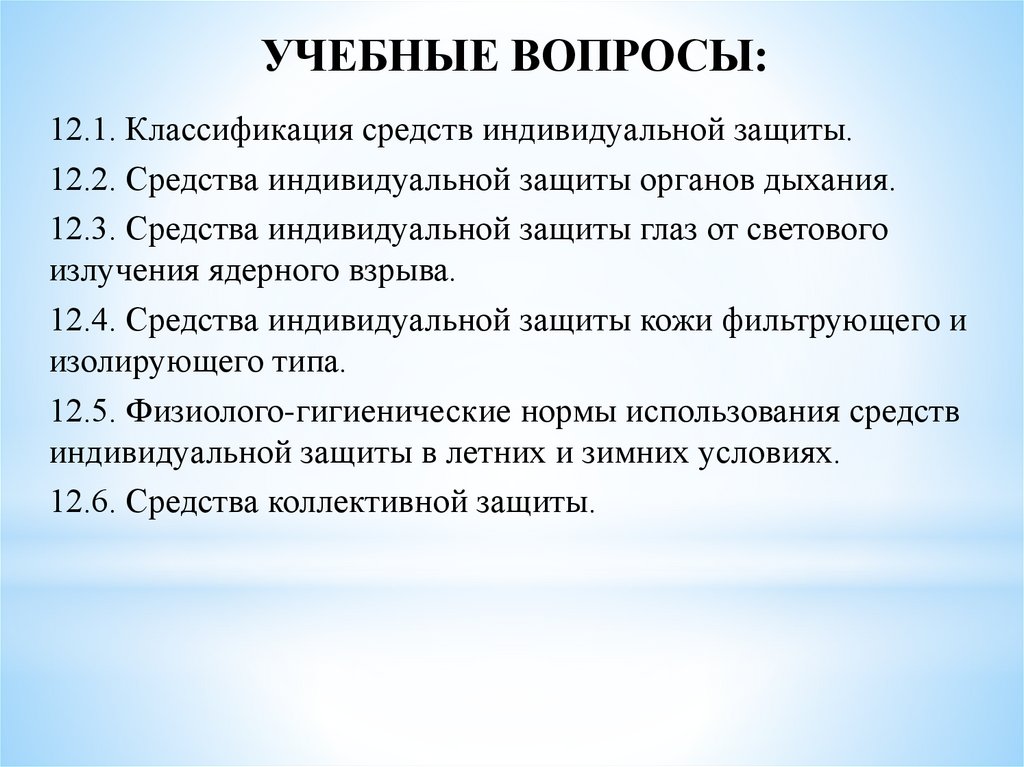 УЧЕБНЫЕ ВОПРОСЫ:

12.1. Классификация средств индивидуальной защиты.

12.2. Средства индивидуальной защиты органов дыхания.

12.3. Средства индивидуальной защиты глаз от светового излучения ядерного взрыва.

12.4. Средства индивидуальной защиты кожи фильтрующего и изолирующего типа.

12.5. Физиолого-гигиенические нормы использования средств индивидуальной защиты в летних и зимних условиях.

12.6. Средства коллективной защиты.